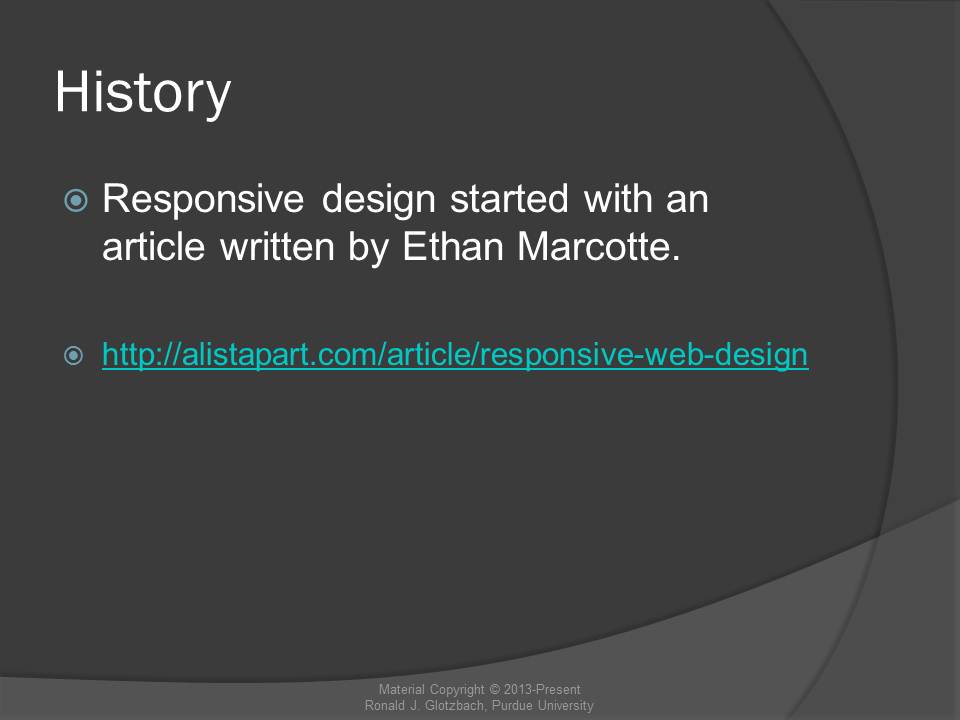 History

Responsive design started with an article written by Ethan Marcotte.

http://alistapart.com/article/responsive-web-design

Material Copyright © 2013-Present
Ronald J. Glotzbach, Purdue University